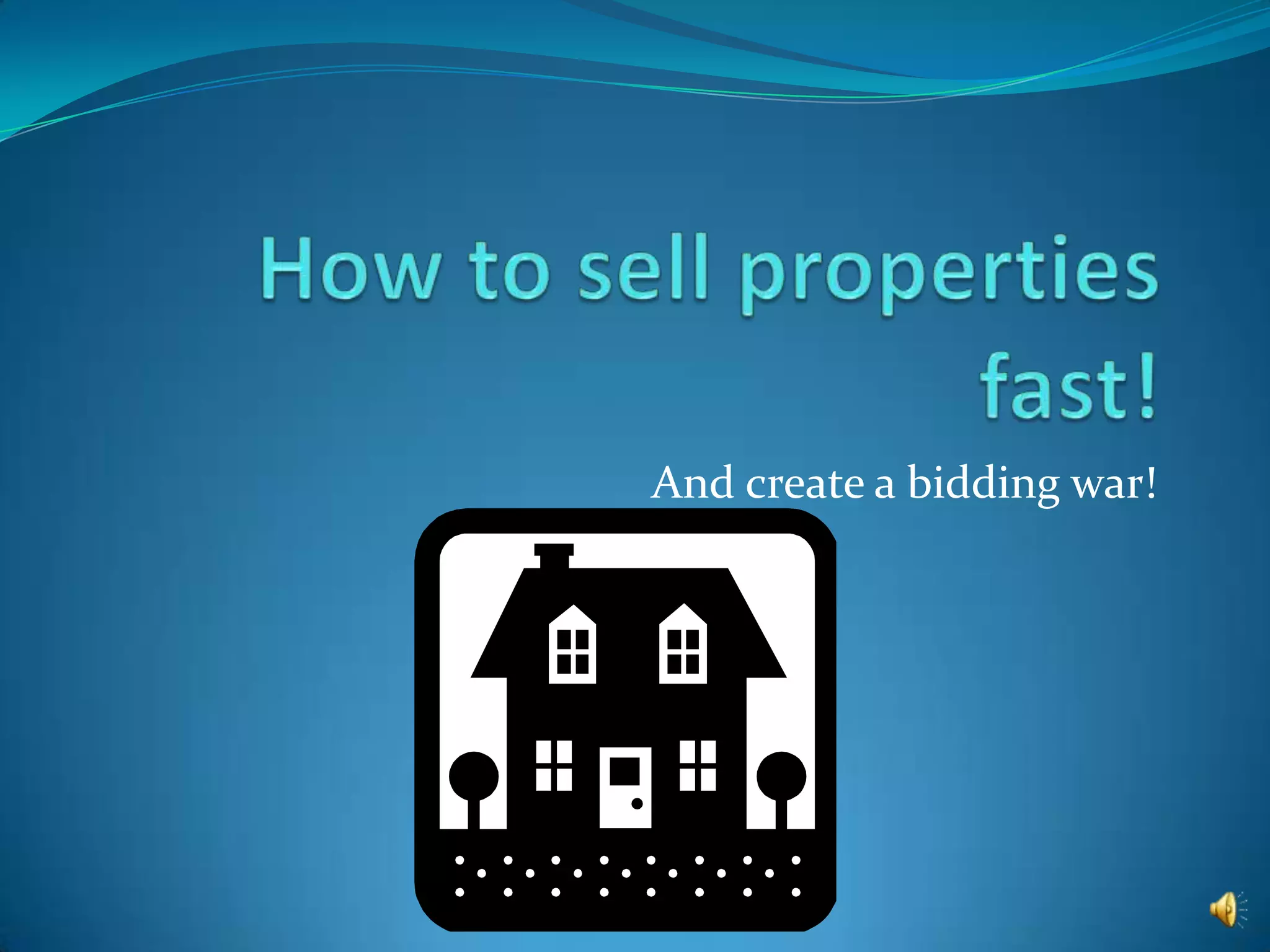 How to sell properties fast!

And create a bidding war!